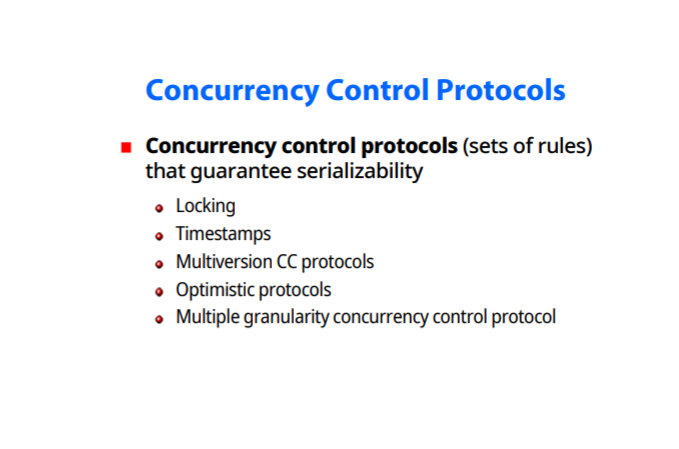 Concurrency Control Protocols

Concurrency control protocols (sets of rules) that guarantee serializability

Locking

Timestamps

Multiversion CC protocols

Optimistic protocols

Multiple granularity concurrency control protocol